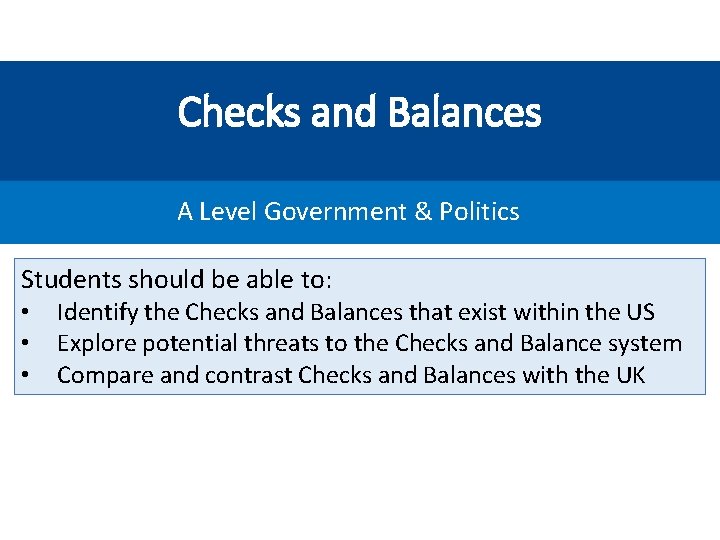 Checks and Balances

A Level Government & Politics

Students should be able to:
• Identify the Checks and Balances that exist within the US
• Explore potential threats to the Checks and Balance system
• Compare and contrast Checks and Balances with the UK